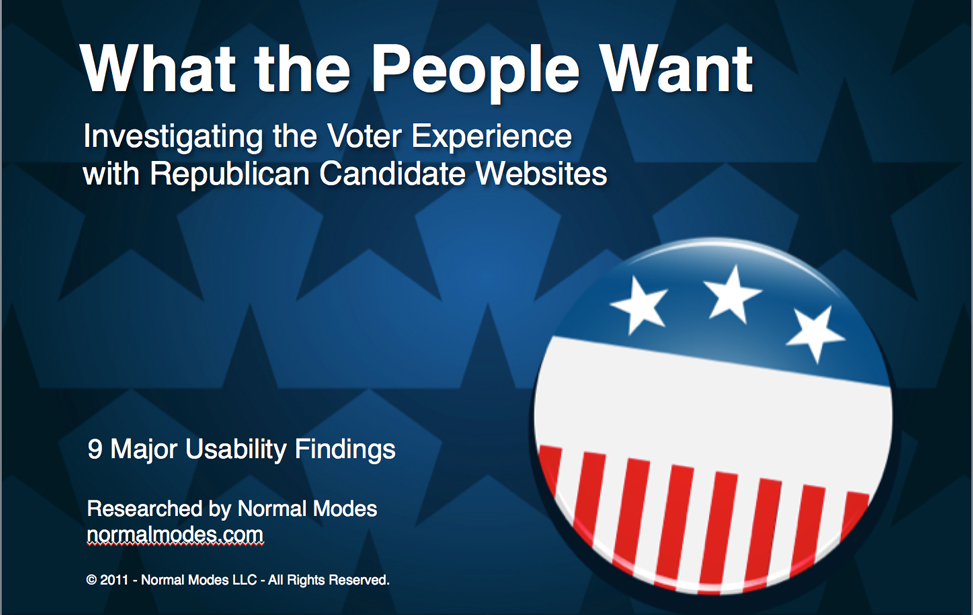 What the People Want

Investigating the Voter Experience with Republican Candidate Websites

9 Major Usability Findings

Researched by Normal Modes
normalmodes.com

© 2011 - Normal Modes LLC - All Rights Reserved.